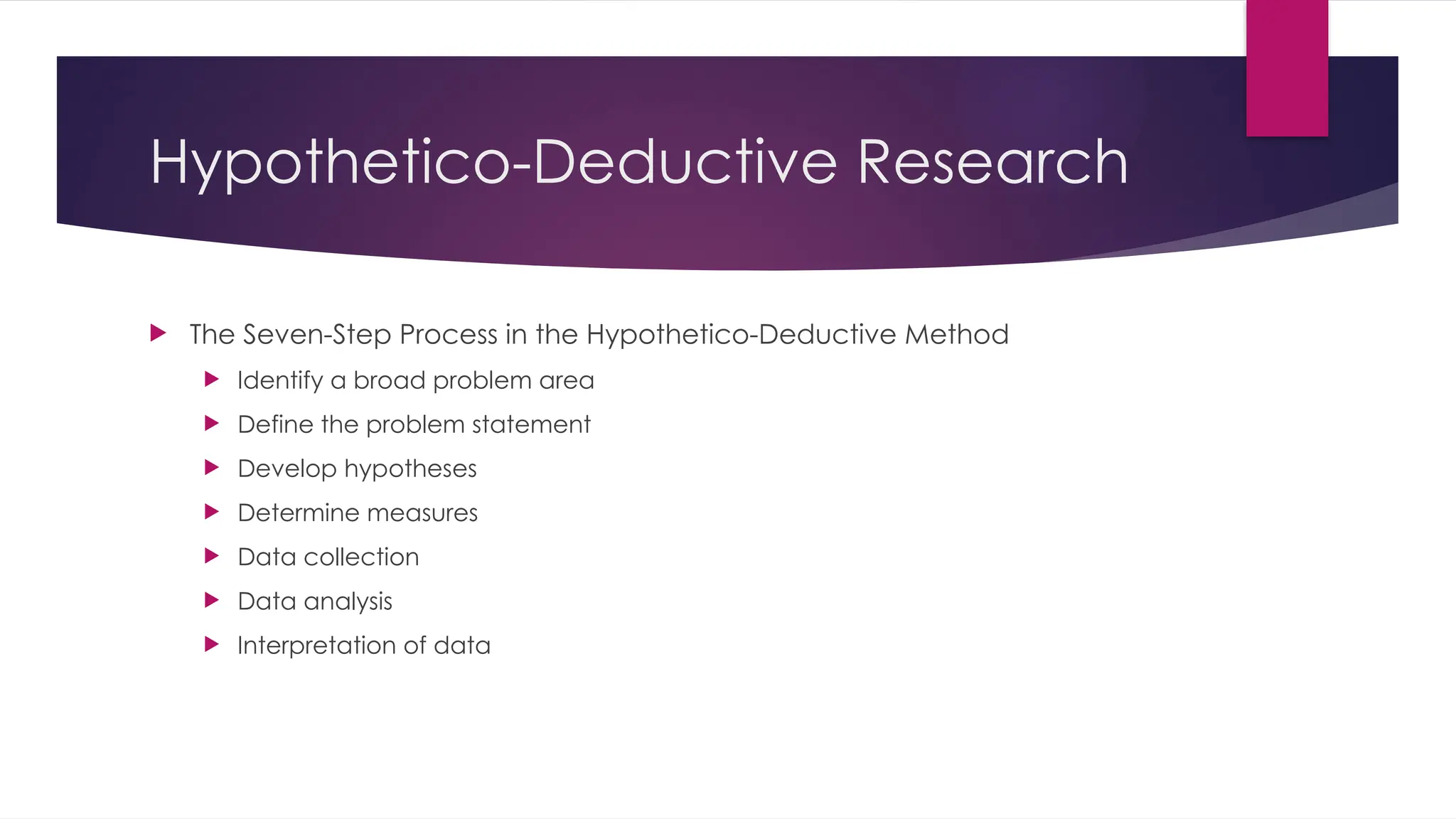 Hypothetico-Deductive Research

The Seven-Step Process in the Hypothetico-Deductive Method

Identify a broad problem area

Define the problem statement

Develop hypotheses

Determine measures

Data collection

Data analysis

Interpretation of data